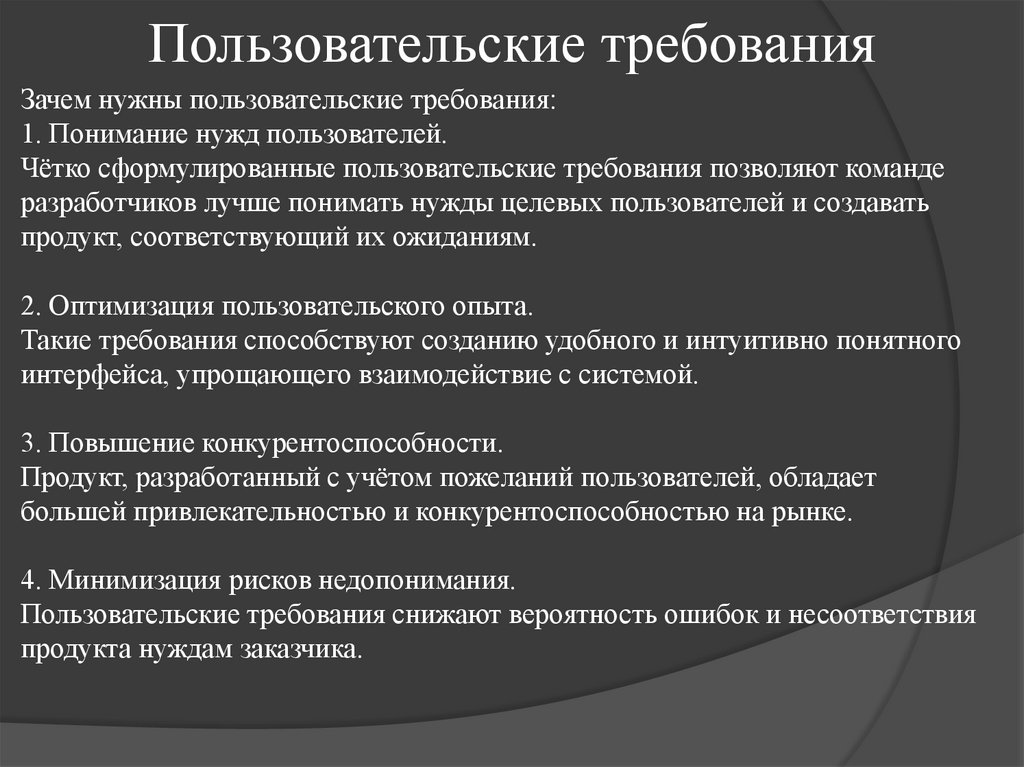 Пользовательские требования

Зачем нужны пользовательские требования:
1. Понимание нужд пользователей.
Чётко сформулированные пользовательские требования позволяют команде разработчиков лучше понимать нужды целевых пользователей и создавать продукт, соответствующий их ожиданиям.

2. Оптимизация пользовательского опыта.
Такие требования способствуют созданию удобного и интуитивно понятного интерфейса, упрощающего взаимодействие с системой.

3. Повышение конкурентоспособности.
Продукт, разработанный с учётом пожеланий пользователей, обладает большей привлекательностью и конкурентоспособностью на рынке.

4. Минимизация рисков недопонимания.
Пользовательские требования снижают вероятность ошибок и несоответствия продукта нуждам заказчика.